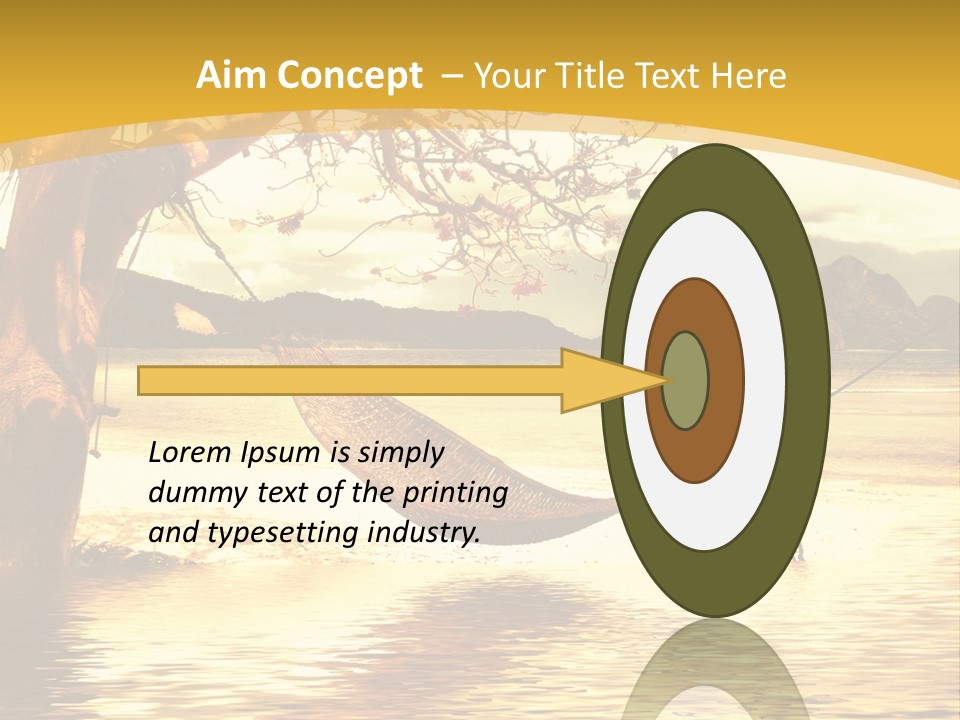 Aim Concept – Your Title Text Here

Lorem Ipsum is simply dummy text of the printing and typesetting industry.